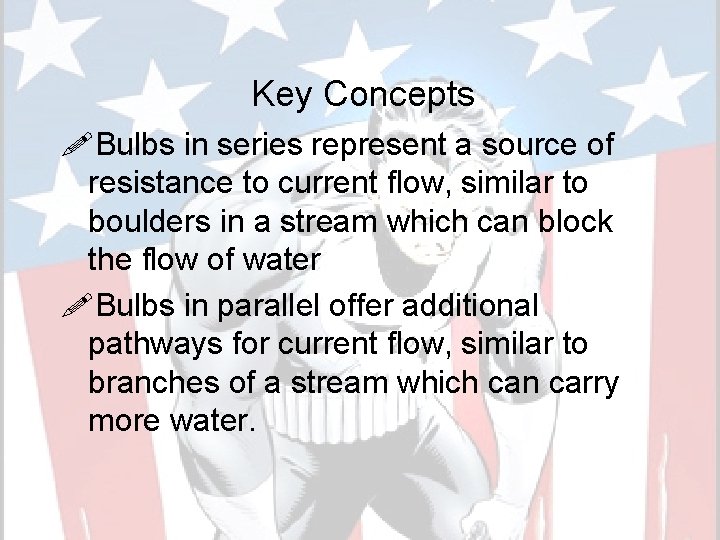 Key Concepts

Bulbs in series represent a source of resistance to current flow, similar to boulders in a stream which can block the flow of water

Bulbs in parallel offer additional pathways for current flow, similar to branches of a stream which can carry more water.